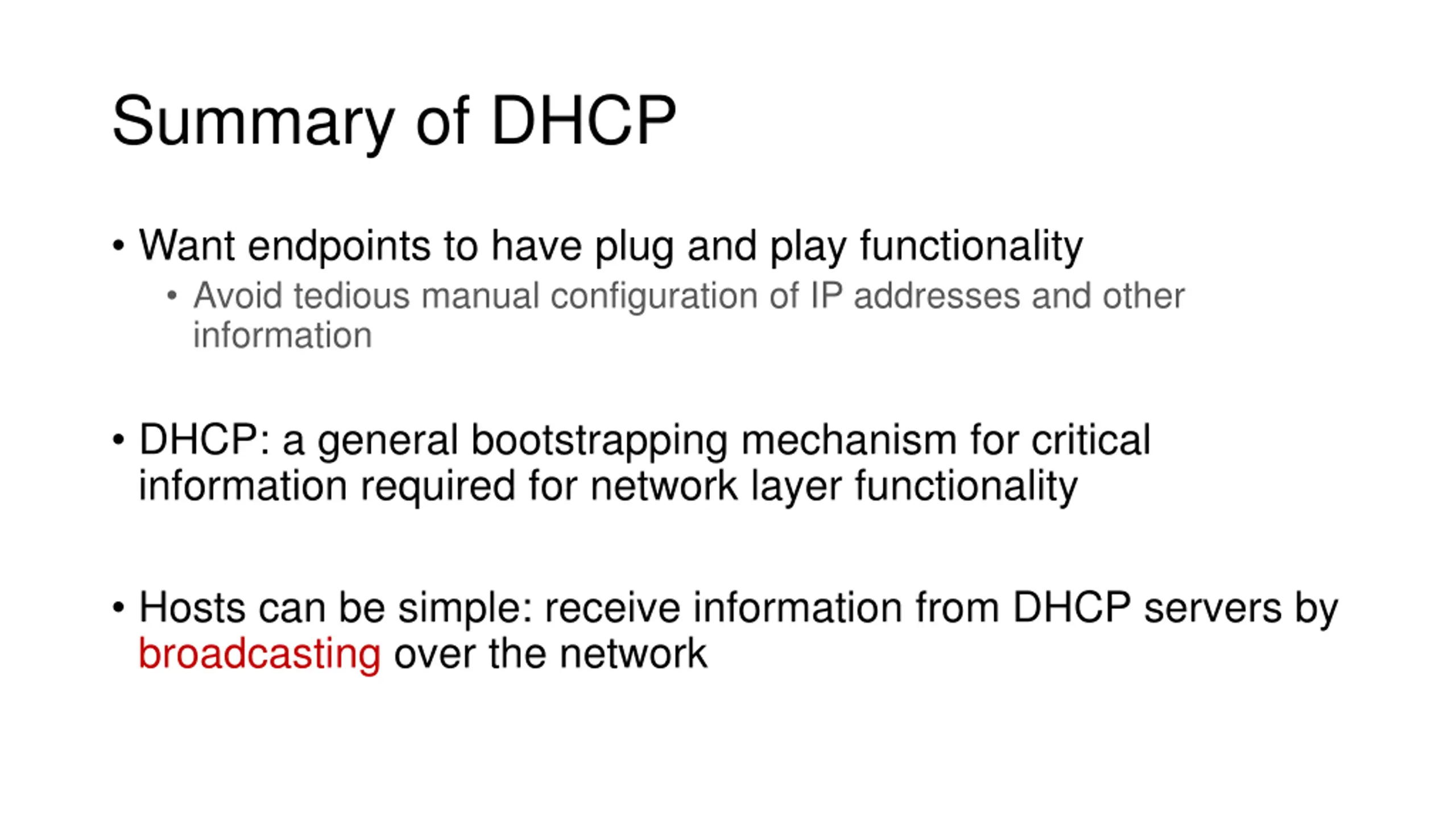 Summary of DHCP

• Want endpoints to have plug and play functionality
  • Avoid tedious manual configuration of IP addresses and other information

• DHCP: a general bootstrapping mechanism for critical information required for network layer functionality

• Hosts can be simple: receive information from DHCP servers by broadcasting over the network